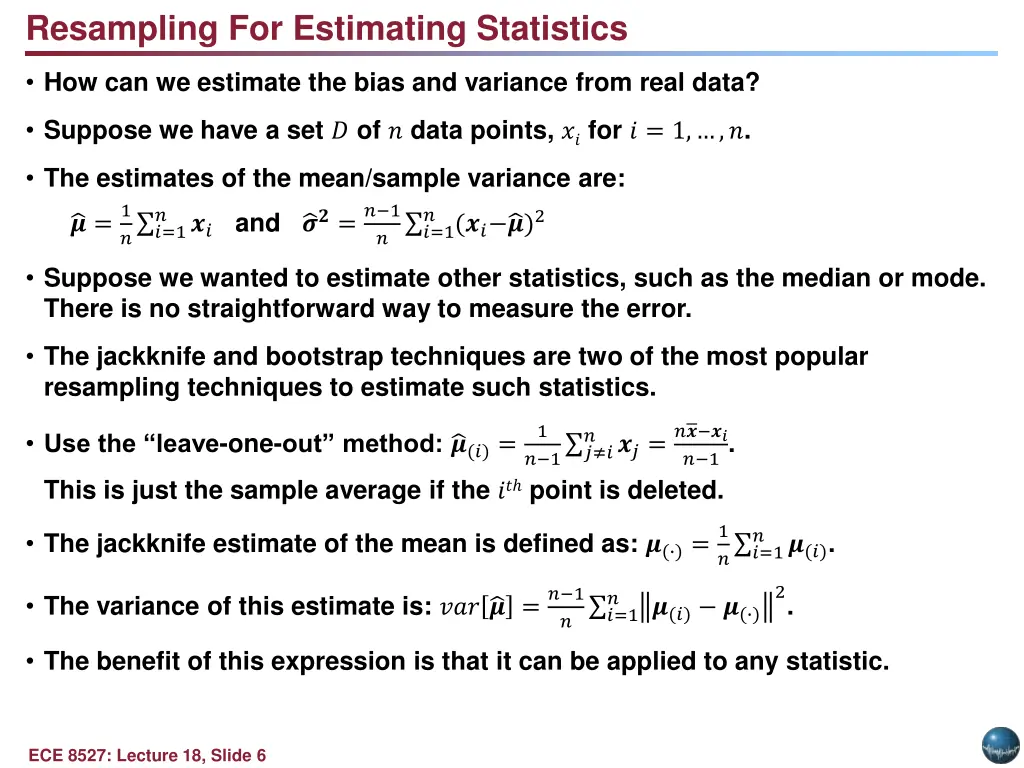 Resampling For Estimating Statistics

• How can we estimate the bias and variance from real data?

• Suppose we have a set $D$ of $n$ data points, $x_i$ for $i = 1, \ldots, n$.

• The estimates of the mean/sample variance are:

$\hat{\boldsymbol{\mu}} = \frac{1}{n}\sum_{i=1}^{n} \boldsymbol{x}_i$ and $\hat{\boldsymbol{\sigma}}^2 = \frac{n-1}{n}\sum_{i=1}^{n}(\boldsymbol{x}_i - \hat{\boldsymbol{\mu}})^2$

• Suppose we wanted to estimate other statistics, such as the median or mode. There is no straightforward way to measure the error.

• The jackknife and bootstrap techniques are two of the most popular resampling techniques to estimate such statistics.

• Use the “leave-one-out” method: $\hat{\boldsymbol{\mu}}_{(i)} = \frac{1}{n-1}\sum_{j \neq i}^{n} \boldsymbol{x}_j = \frac{n\bar{\boldsymbol{x}} - \boldsymbol{x}_i}{n-1}$.

This is just the sample average if the $i^{th}$ point is deleted.

• The jackknife estimate of the mean is defined as: $\boldsymbol{\mu}_{(\cdot)} = \frac{1}{n}\sum_{i=1}^{n} \boldsymbol{\mu}_{(i)}$.

• The variance of this estimate is: $var[\hat{\boldsymbol{\mu}}] = \frac{n-1}{n}\sum_{i=1}^{n}\left\|\boldsymbol{\mu}_{(i)} - \boldsymbol{\mu}_{(\cdot)}\right\|^2$.

• The benefit of this expression is that it can be applied to any statistic.

ECE 8527: Lecture 18, Slide 6